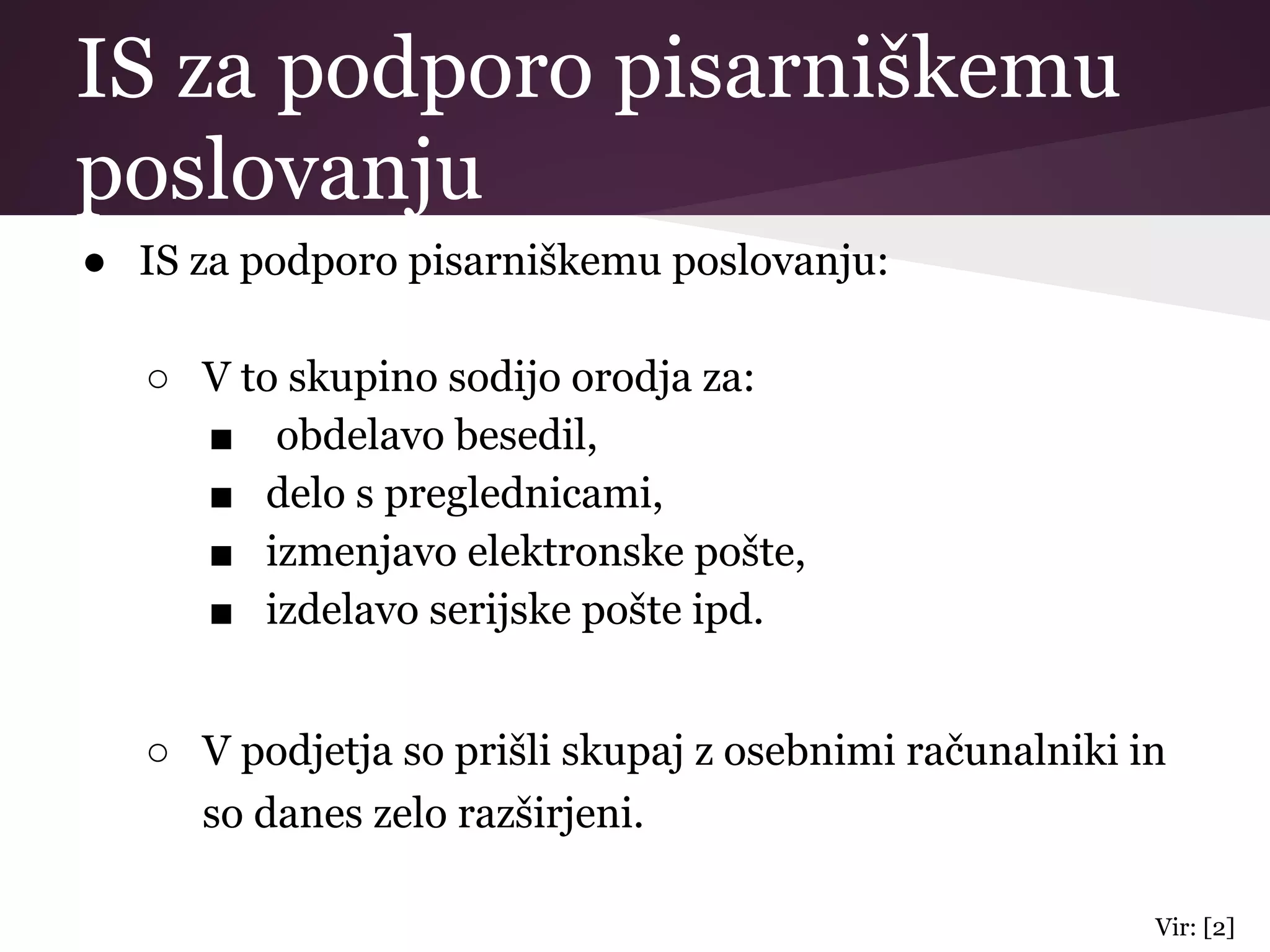 IS za podporo pisarniškemu poslovanju

● IS za podporo pisarniškemu poslovanju:

○ V to skupino sodijo orodja za:
■ obdelavo besedil,
■ delo s preglednicami,
■ izmenjavo elektronske pošte,
■ izdelavo serijske pošte ipd.

○ V podjetja so prišli skupaj z osebnimi računalniki in so danes zelo razširjeni.

Vir: [2]